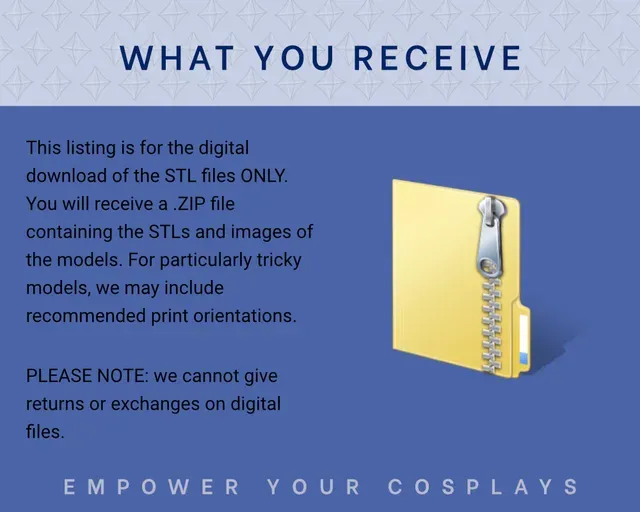 WHAT YOU RECEIVE

This listing is for the digital download of the STL files ONLY. You will receive a .ZIP file containing the STLs and images of the models. For particularly tricky models, we may include recommended print orientations.

PLEASE NOTE: we cannot give returns or exchanges on digital files.

EMPOWER YOUR COSPLAYS